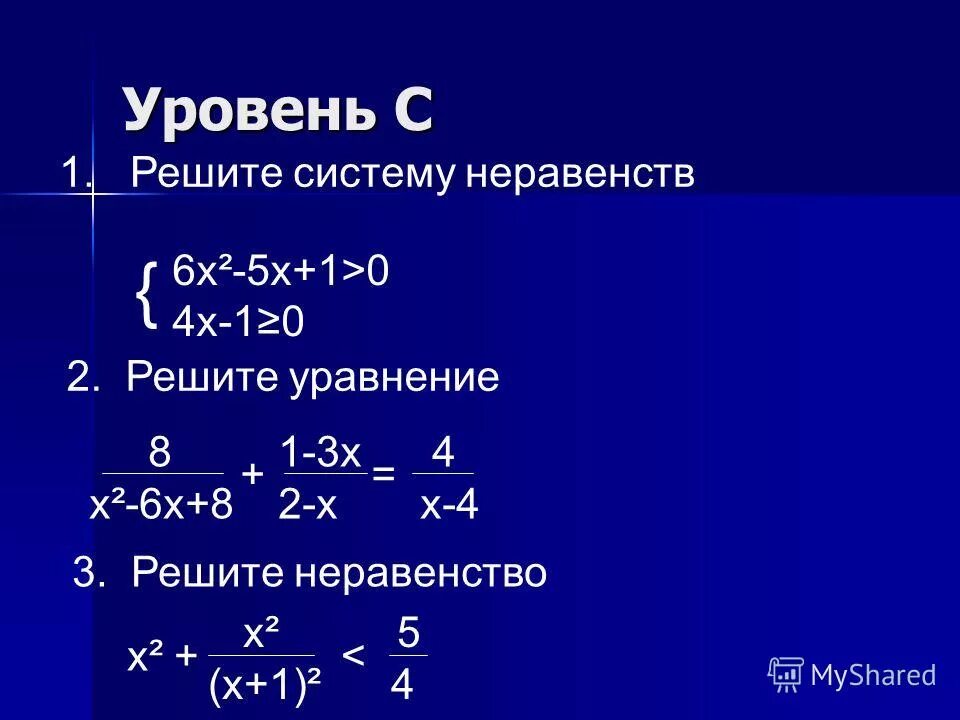 Уровень С

1. Решите систему неравенств

$\begin{cases} 6x^2-5x+1>0 \\ 4x-1\geq 0 \end{cases}$

2. Решите уравнение

$\frac{8}{x^2-6x+8} + \frac{1-3x}{2-x} = \frac{4}{x-4}$

3. Решите неравенство

$x^2 + \frac{x^2}{(x+1)^2} < \frac{5}{4}$

MyShared